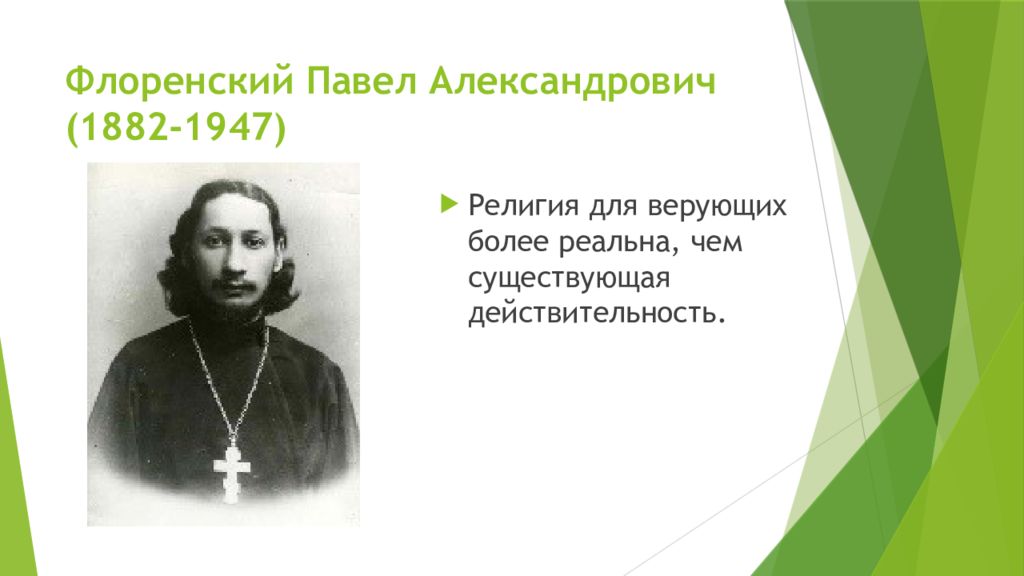 Флоренский Павел Александрович (1882-1947)

Религия для верующих более реальна, чем существующая действительность.